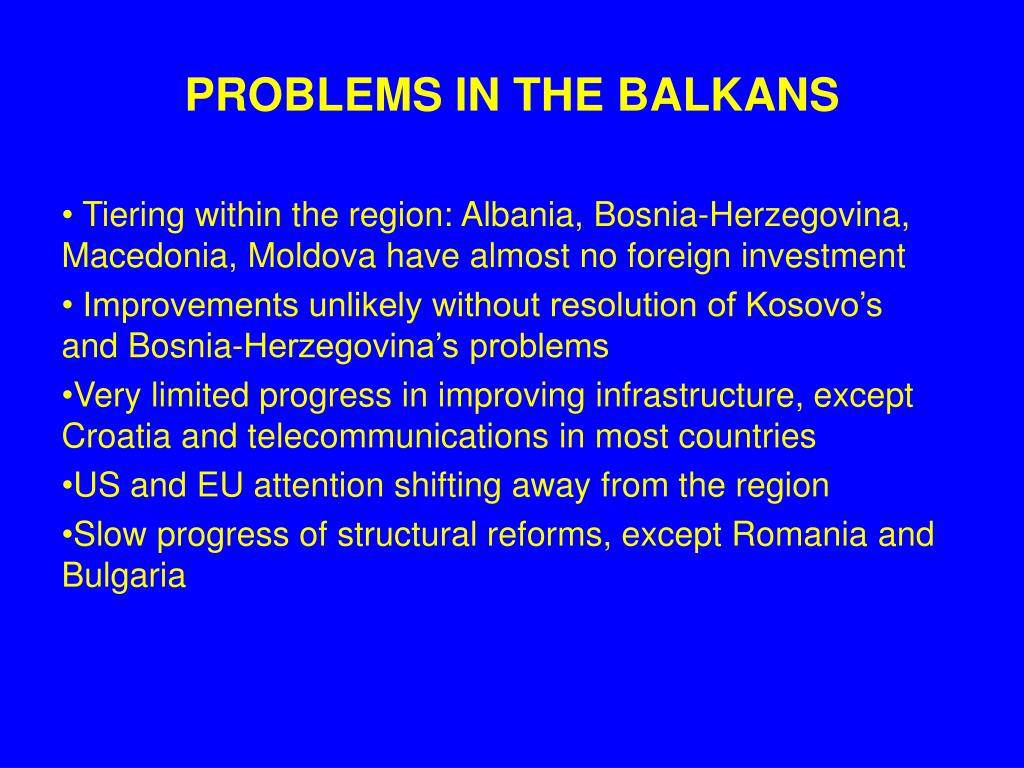 PROBLEMS IN THE BALKANS

• Tiering within the region: Albania, Bosnia-Herzegovina, Macedonia, Moldova have almost no foreign investment

• Improvements unlikely without resolution of Kosovo’s and Bosnia-Herzegovina’s problems

•Very limited progress in improving infrastructure, except Croatia and telecommunications in most countries

•US and EU attention shifting away from the region

•Slow progress of structural reforms, except Romania and Bulgaria